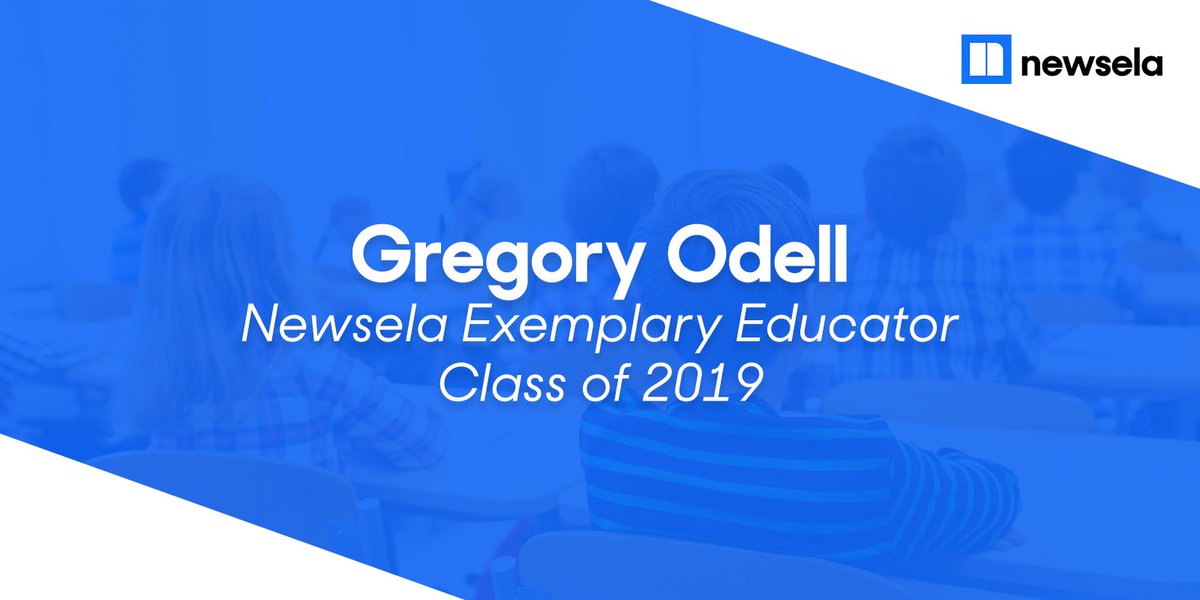 newsela

Gregory Odell
Newsela Exemplary Educator
Class of 2019